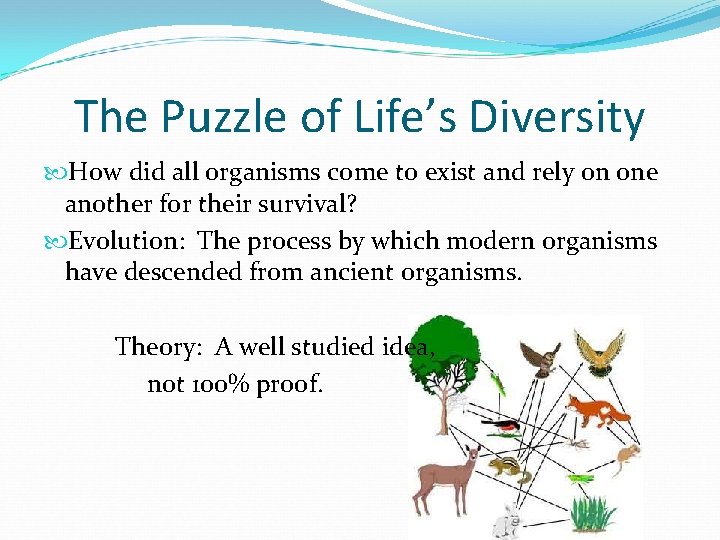 The Puzzle of Life's Diversity

How did all organisms come to exist and rely on one another for their survival?

Evolution: The process by which modern organisms have descended from ancient organisms.

Theory: A well studied idea, not 100% proof.